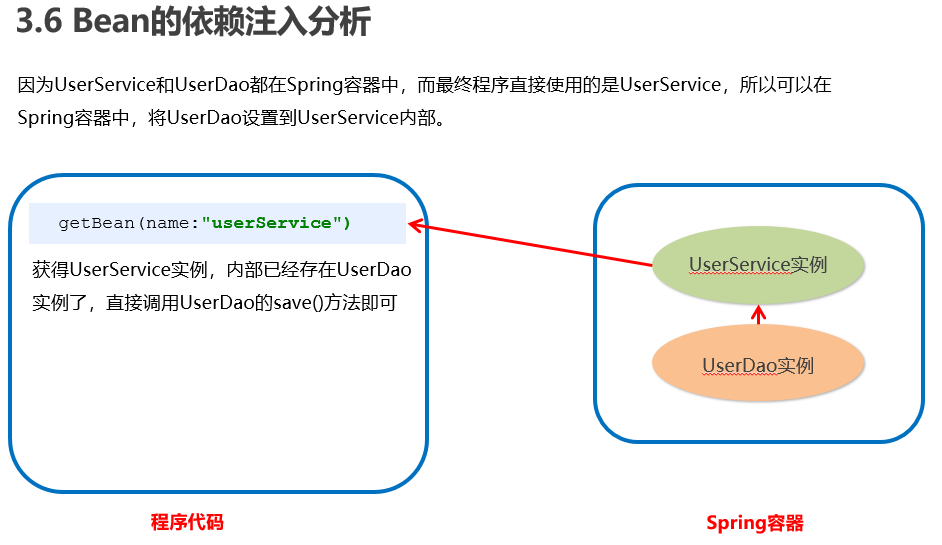 3.6 Bean的依赖注入分析

因为UserService和UserDao都在Spring容器中，而最终程序直接使用的是UserService，所以可以在Spring容器中，将UserDao设置到UserService内部。

getBean(name:"userService")

获得UserService实例，内部已经存在UserDao实例了，直接调用UserDao的save()方法即可

UserService实例

UserDao实例

程序代码

Spring容器